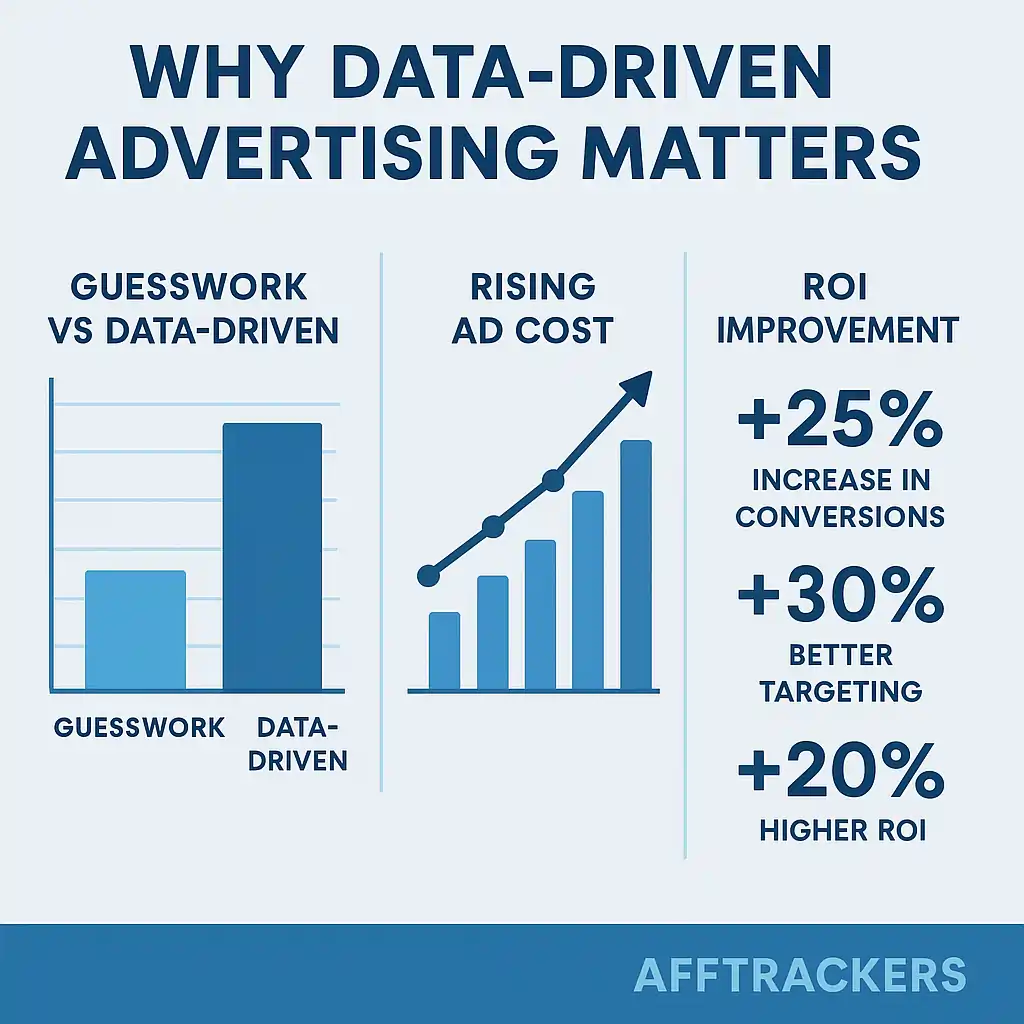 WHY DATA-DRIVEN ADVERTISING MATTERS

GUESSWORK VS DATA-DRIVEN

GUESSWORK

DATA-DRIVEN

RISING AD COST

ROI IMPROVEMENT

+25%
INCREASE IN CONVERSIONS

+30%
BETTER TARGETING

+20%
HIGHER ROI

AFFTRACKERS